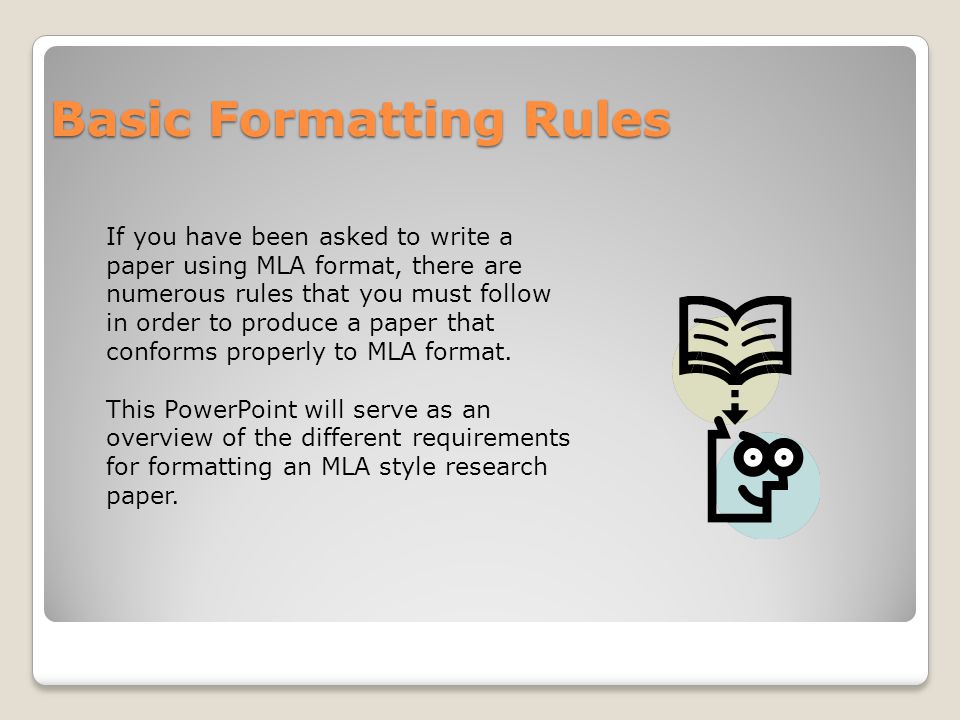 Basic Formatting Rules

If you have been asked to write a paper using MLA format, there are numerous rules that you must follow in order to produce a paper that conforms properly to MLA format.

This PowerPoint will serve as an overview of the different requirements for formatting an MLA style research paper.